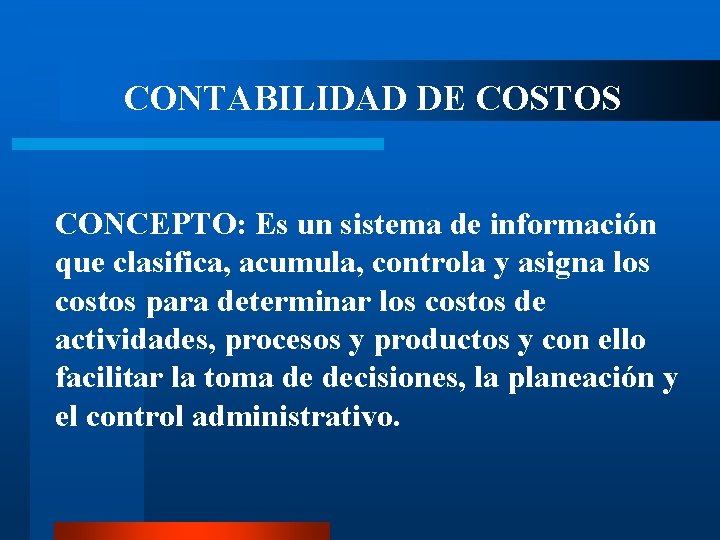 CONTABILIDAD DE COSTOS

CONCEPTO: Es un sistema de información que clasifica, acumula, controla y asigna los costos para determinar los costos de actividades, procesos y productos y con ello facilitar la toma de decisiones, la planeación y el control administrativo.